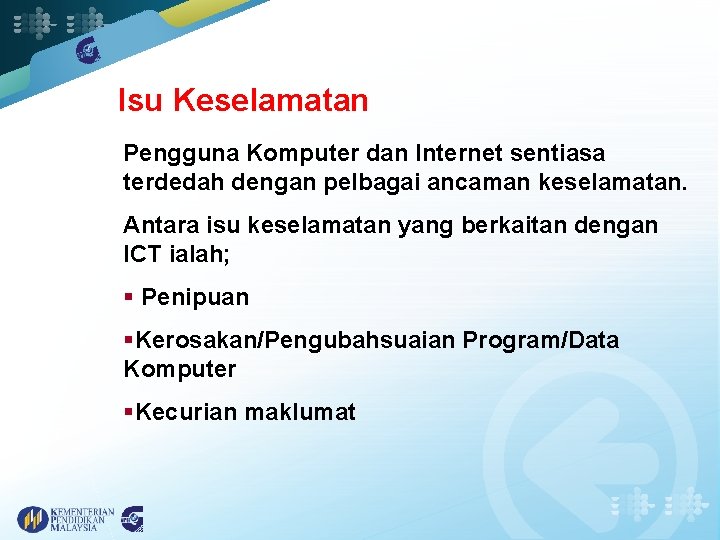 Isu Keselamatan

Pengguna Komputer dan Internet sentiasa terdedah dengan pelbagai ancaman keselamatan.

Antara isu keselamatan yang berkaitan dengan ICT ialah;

▪ Penipuan

▪Kerosakan/Pengubahsuaian Program/Data Komputer

▪Kecurian maklumat

KEMENTERIAN PENDIDIKAN MALAYSIA